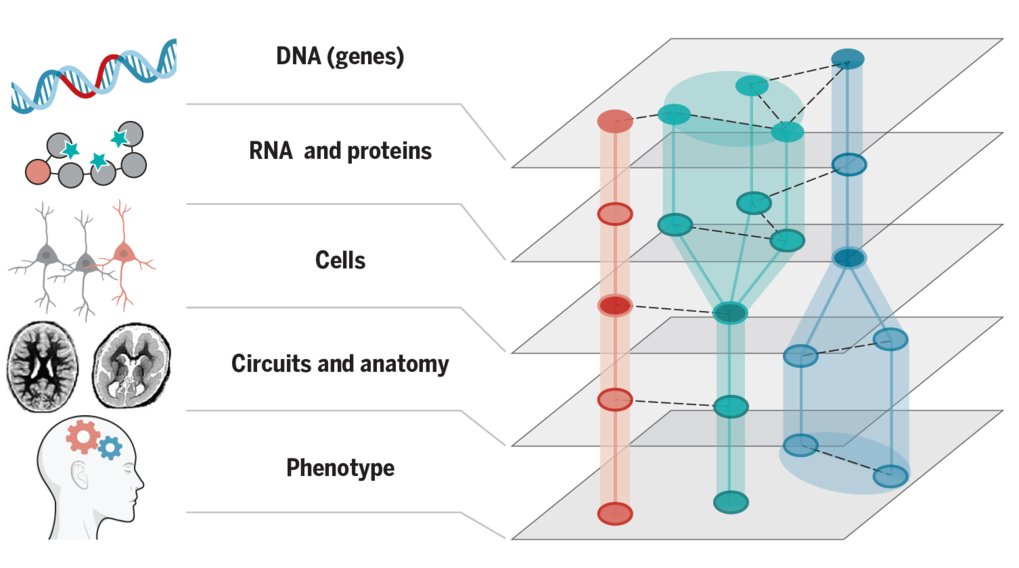 DNA (genes)

RNA and proteins

Cells

Circuits and anatomy

Phenotype